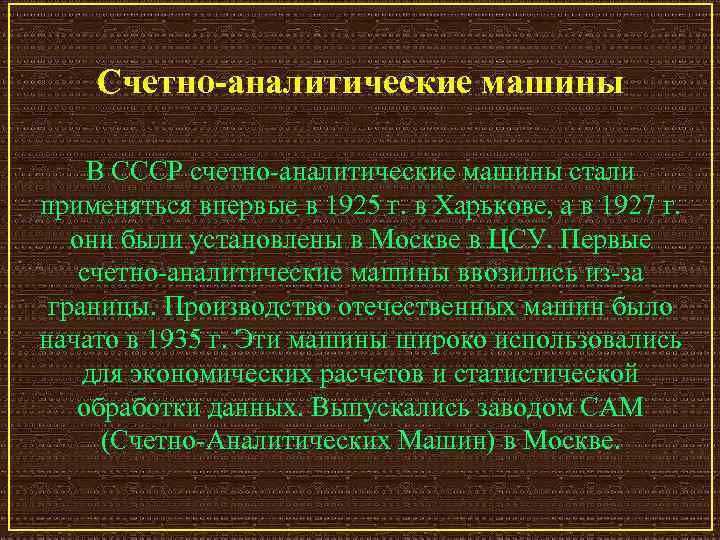 Счетно-аналитические машины

В СССР счетно-аналитические машины стали применяться впервые в 1925 г. в Харькове, а в 1927 г. они были установлены в Москве в ЦСУ. Первые счетно-аналитические машины ввозились из-за границы. Производство отечественных машин было начато в 1935 г. Эти машины широко использовались для экономических расчетов и статистической обработки данных. Выпускались заводом САМ (Счетно-Аналитических Машин) в Москве.